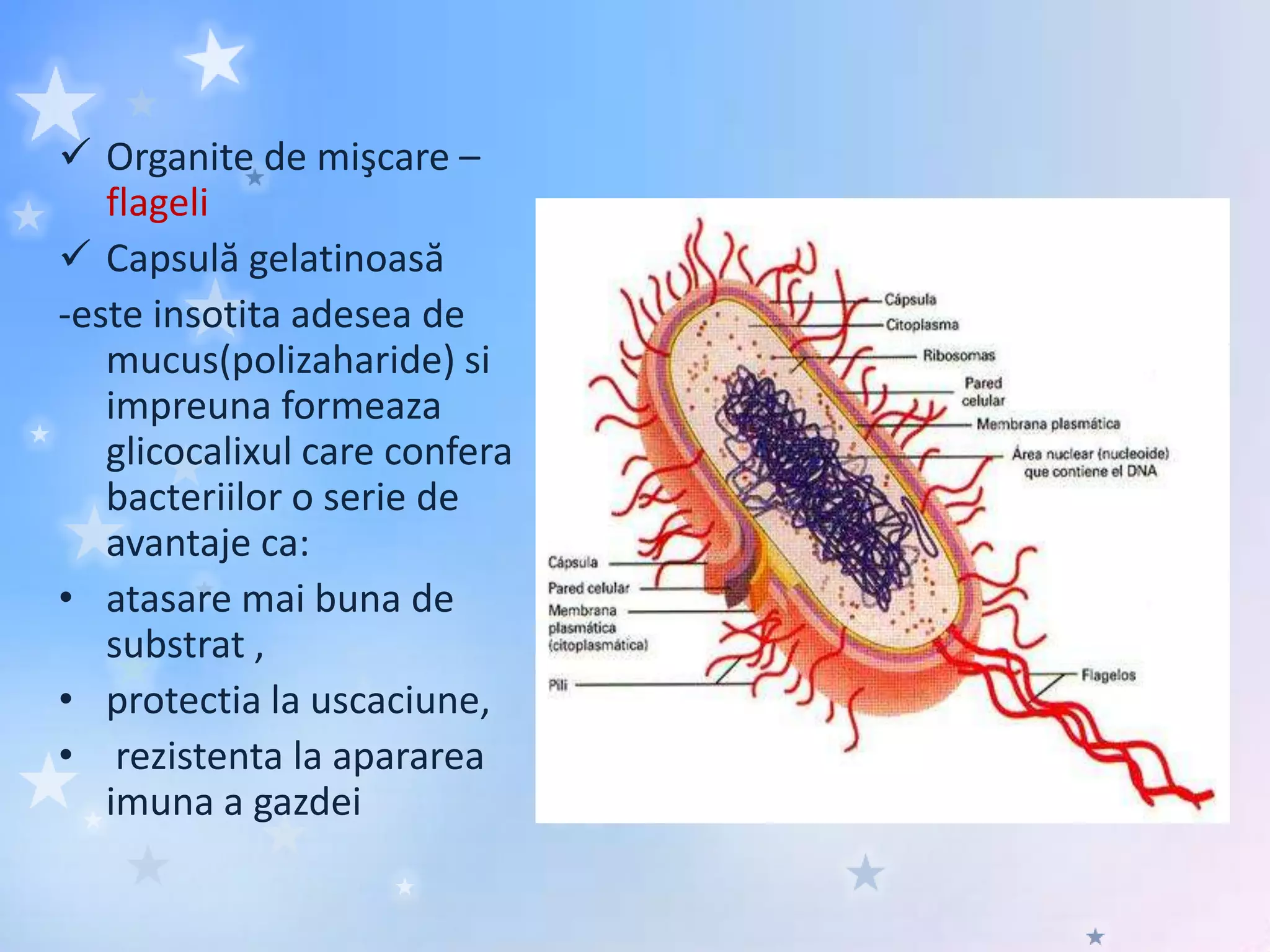 ✓ Organite de mişcare – flageli

✓ Capsulă gelatinoasă

-este insotita adesea de mucus(polizaharide) si impreuna formeaza glicocalixul care confera bacteriilor o serie de avantaje ca:

• atasare mai buna de substrat ,

• protectia la uscaciune,

• rezistenta la apararea imuna a gazdei

Cápsula
Citoplasma
Ribosomas
Pared celular
Membrana plasmática
Área nuclear (nucleoide) que contiene el DNA
Cápsula
Pared celular
Membrana plasmática (citoplasmática)
Pili
Flagelos